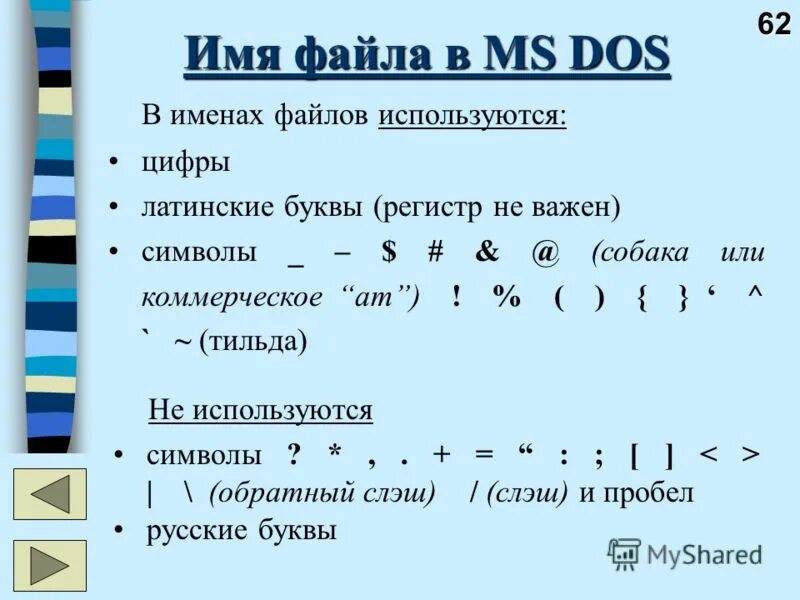 62

Имя файла в MS DOS

В именах файлов используются:

• цифры

• латинские буквы (регистр не важен)

• символы _ – $ # & @ (собака или коммерческое “ат”) ! % ( ) { } ‘ ^ ` ~ (тильда)

Не используются

• символы ? * , . + = “ : ; [ ] < > | \ (обратный слэш) / (слэш) и пробел

• русские буквы

MyShared